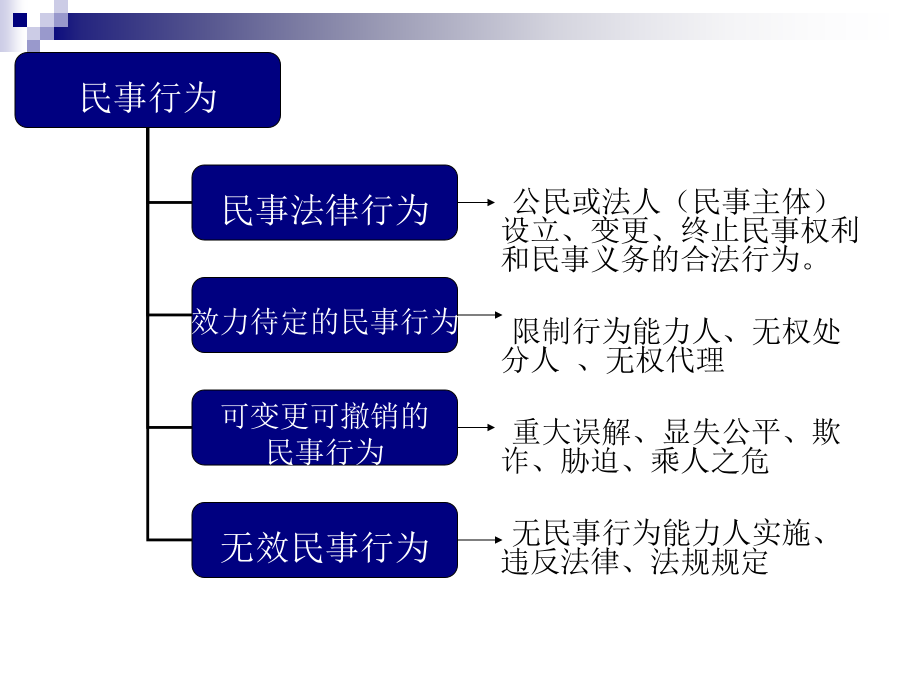 民事行为

民事法律行为

公民或法人（民事主体）设立、变更、终止民事权利和民事义务的合法行为。

效力待定的民事行为

限制行为能力人、无权处分人 、无权代理

可变更可撤销的民事行为

重大误解、显失公平、欺诈、胁迫、乘人之危

无效民事行为

无民事行为能力人实施、违反法律、法规规定